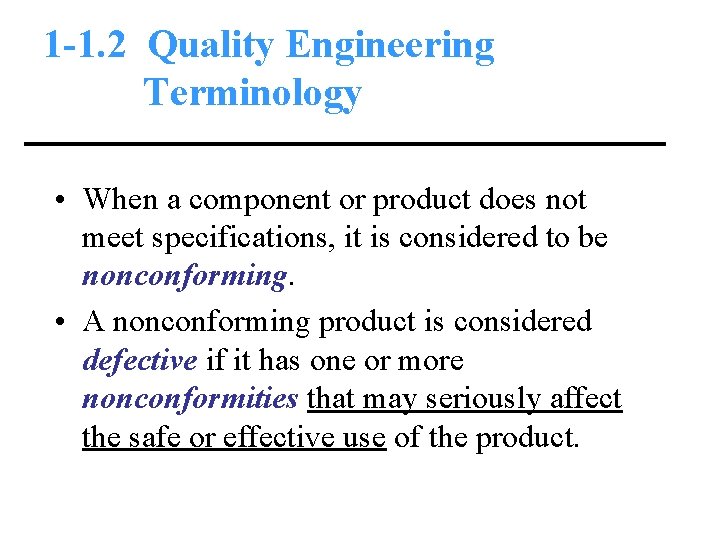 1-1.2 Quality Engineering Terminology

• When a component or product does not meet specifications, it is considered to be nonconforming.

• A nonconforming product is considered defective if it has one or more nonconformities that may seriously affect the safe or effective use of the product.